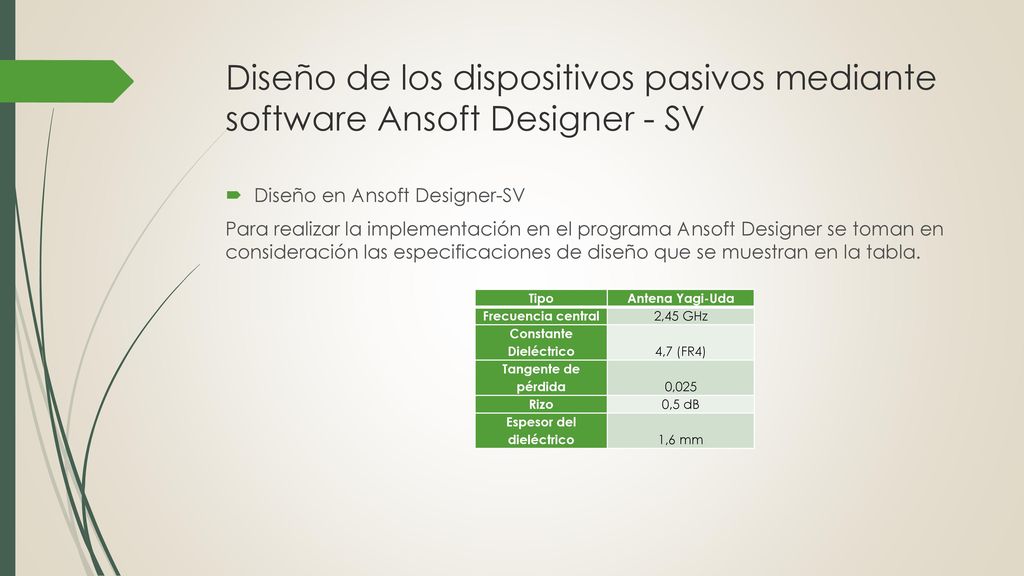 Diseño de los dispositivos pasivos mediante software Ansoft Designer - SV

Diseño en Ansoft Designer-SV

Para realizar la implementación en el programa Ansoft Designer se toman en consideración las especificaciones de diseño que se muestran en la tabla.

| Tipo | Antena Yagi-Uda |
|---|---|
| Frecuencia central | 2,45 GHz |
| Constante Dieléctrico | 4,7 (FR4) |
| Tangente de pérdida | 0,025 |
| Rizo | 0,5 dB |
| Espesor del dieléctrico | 1,6 mm |